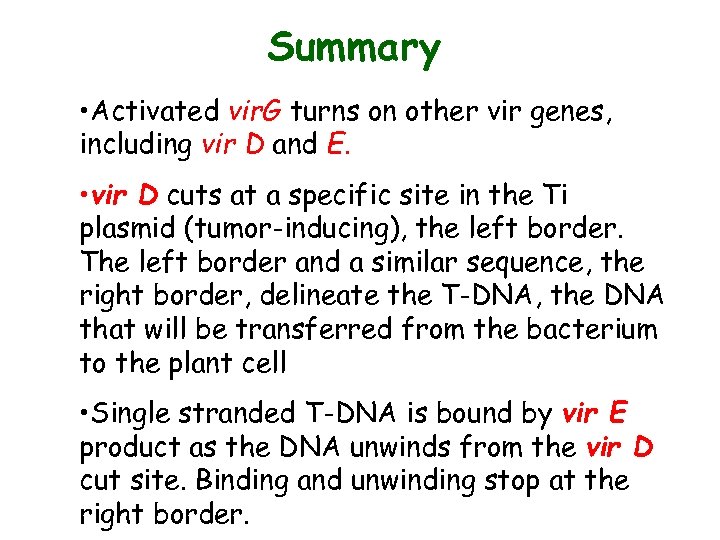 Summary

•Activated virG turns on other vir genes, including vir D and E.

•vir D cuts at a specific site in the Ti plasmid (tumor-inducing), the left border. The left border and a similar sequence, the right border, delineate the T-DNA, the DNA that will be transferred from the bacterium to the plant cell

•Single stranded T-DNA is bound by vir E product as the DNA unwinds from the vir D cut site. Binding and unwinding stop at the right border.